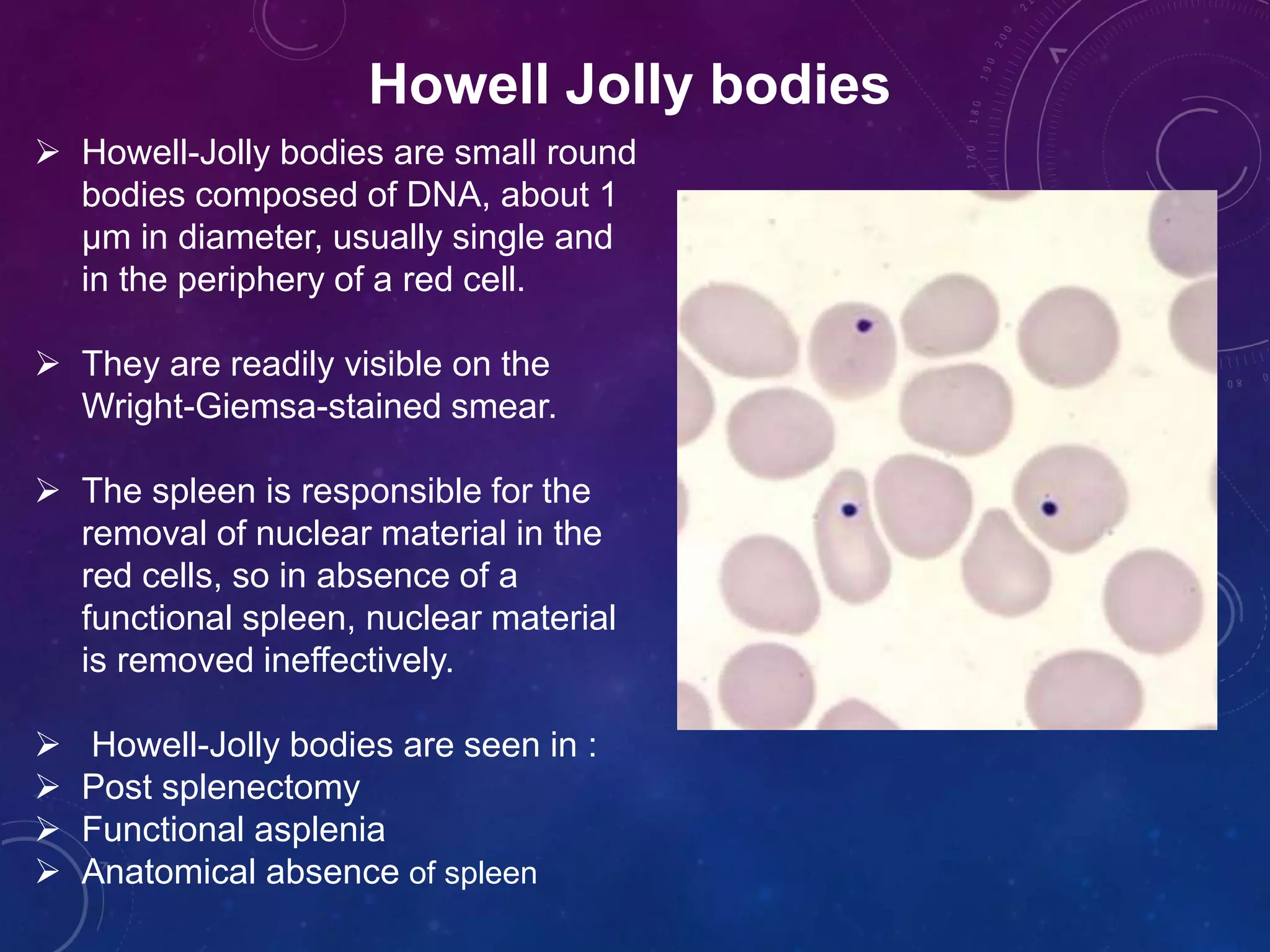 Howell Jolly bodies

➢ Howell-Jolly bodies are small round bodies composed of DNA, about 1 µm in diameter, usually single and in the periphery of a red cell.

➢ They are readily visible on the Wright-Giemsa-stained smear.

➢ The spleen is responsible for the removal of nuclear material in the red cells, so in absence of a functional spleen, nuclear material is removed ineffectively.

➢ Howell-Jolly bodies are seen in :
➢ Post splenectomy
➢ Functional asplenia
➢ Anatomical absence of spleen